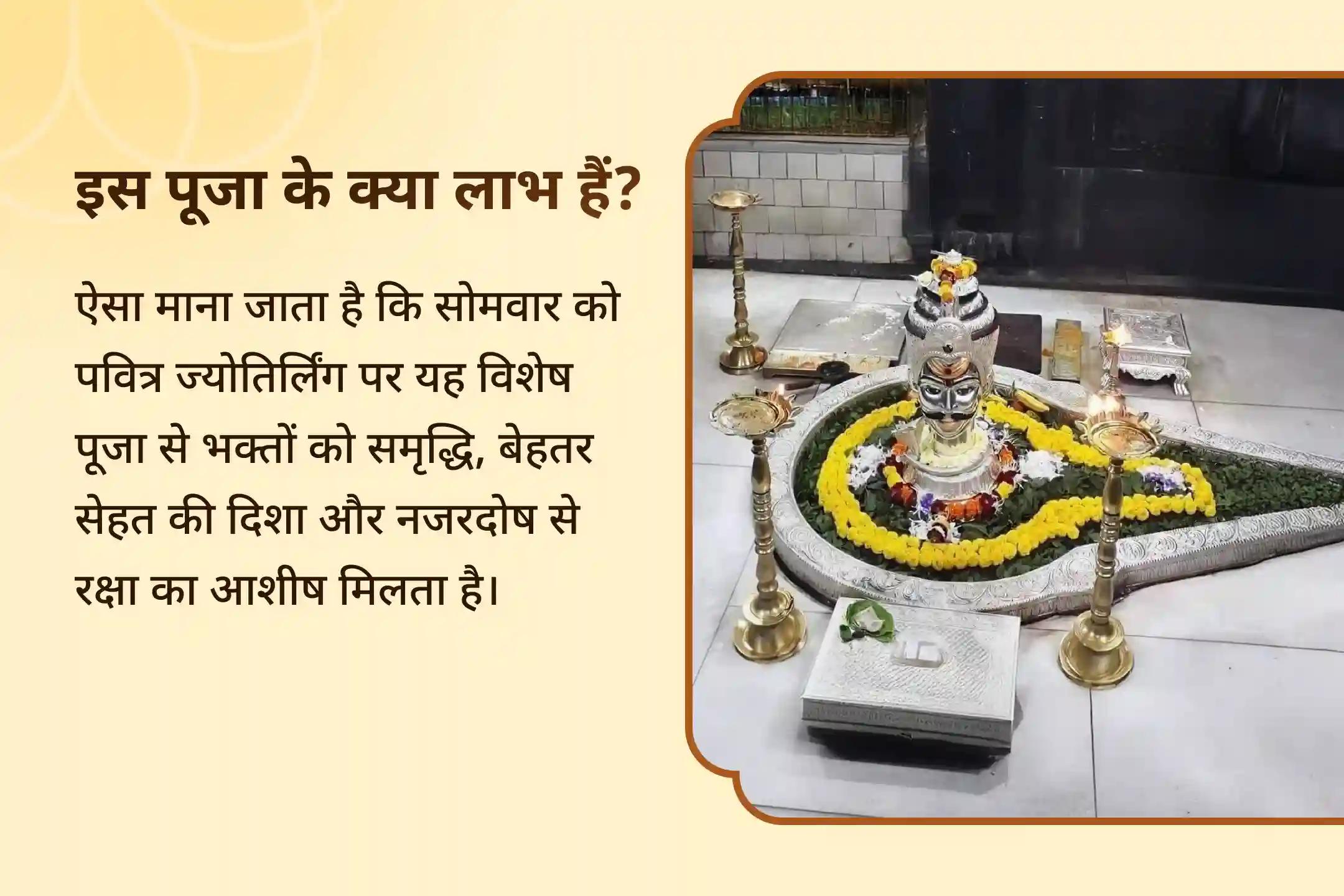 इस पूजा के क्या लाभ हैं?

ऐसा माना जाता है कि सोमवार को पवित्र ज्योतिर्लिंग पर यह विशेष पूजा से भक्तों को समृद्धि, बेहतर सेहत की दिशा और नजरदोष से रक्षा का आशीष मिलता है।